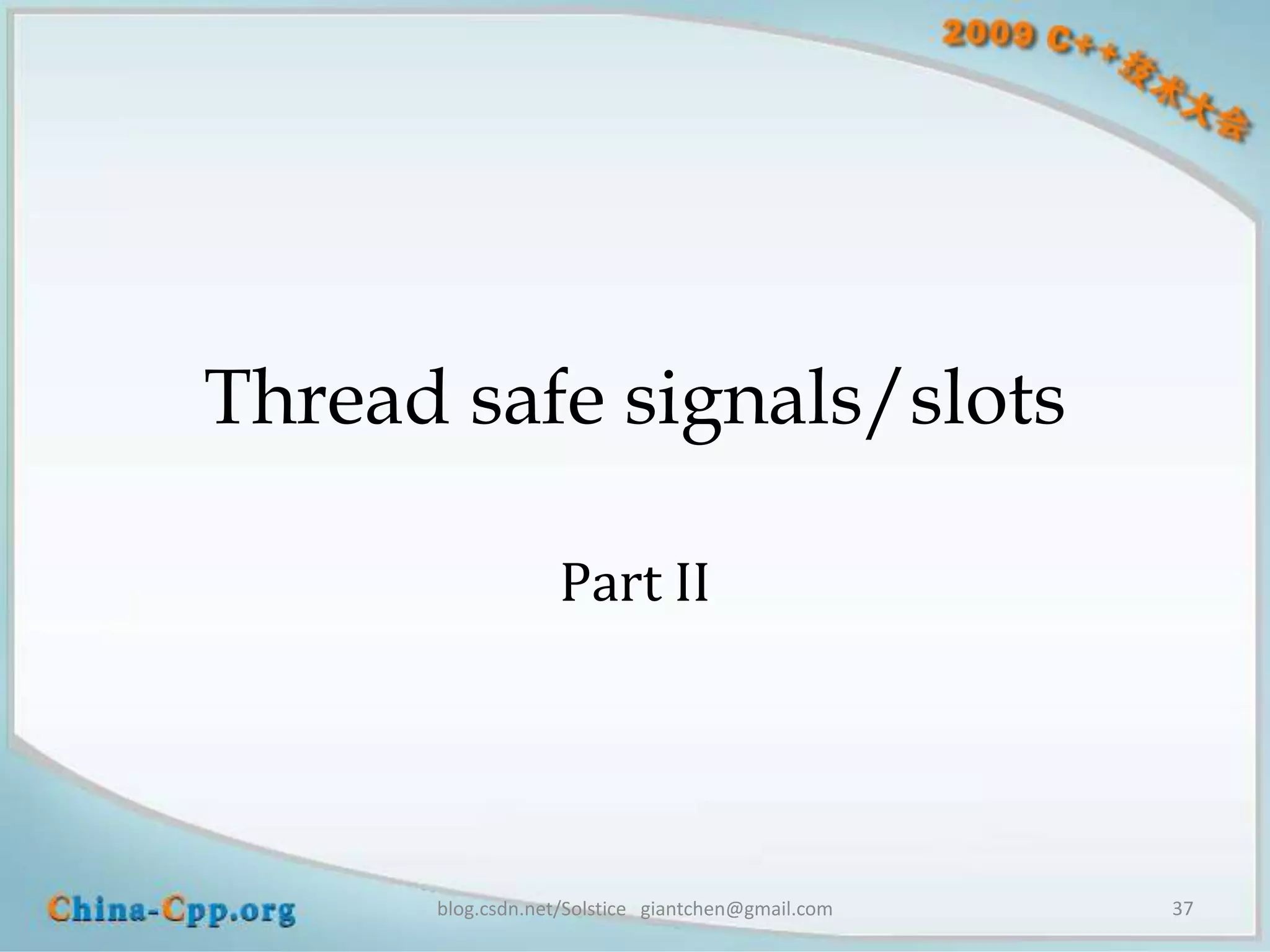 2009 C++技术大会

Thread safe signals/slots

Part II

China-Cpp.org

blog.csdn.net/Solstice giantchen@gmail.com

37